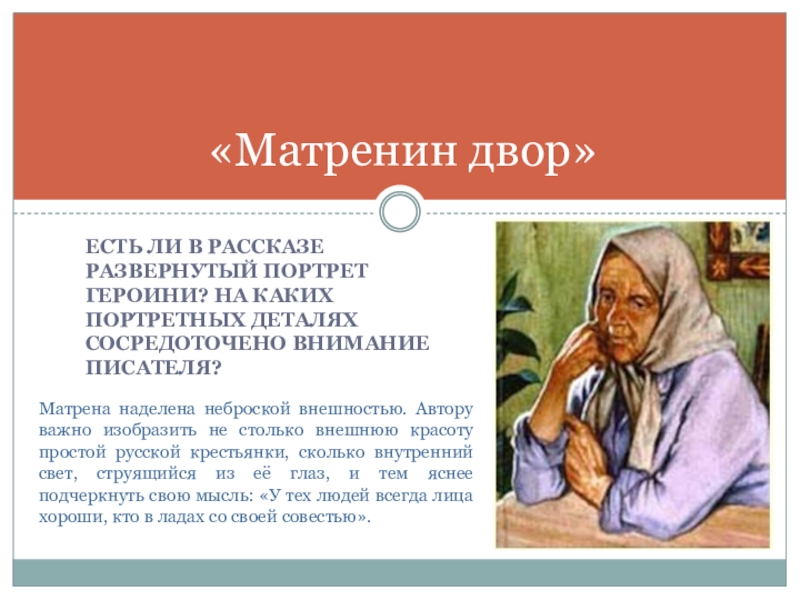 «Матренин двор»

ЕСТЬ ЛИ В РАССКАЗЕ РАЗВЕРНУТЫЙ ПОРТРЕТ ГЕРОИНИ? НА КАКИХ ПОРТРЕТНЫХ ДЕТАЛЯХ СОСРЕДОТОЧЕНО ВНИМАНИЕ ПИСАТЕЛЯ?

Матрена наделена неброской внешностью. Автору важно изобразить не столько внешнюю красоту простой русской крестьянки, сколько внутренний свет, струящийся из её глаз, и тем яснее подчеркнуть свою мысль: «У тех людей всегда лица хороши, кто в ладах со своей совестью».